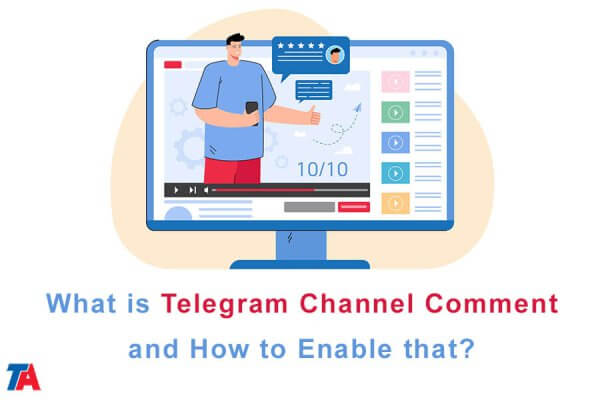 10/10

What is Telegram Channel Comment and How to Enable that?

TA